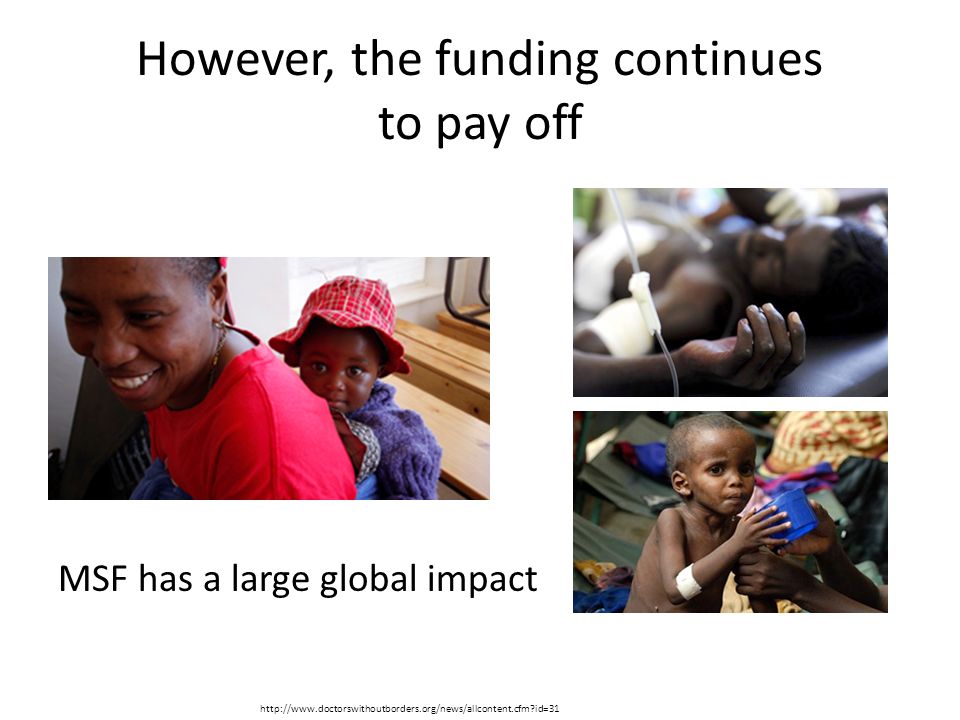 However, the funding continues to pay off

MSF has a large global impact

http://www.doctorswithoutborders.org/news/allcontent.cfm?id=31